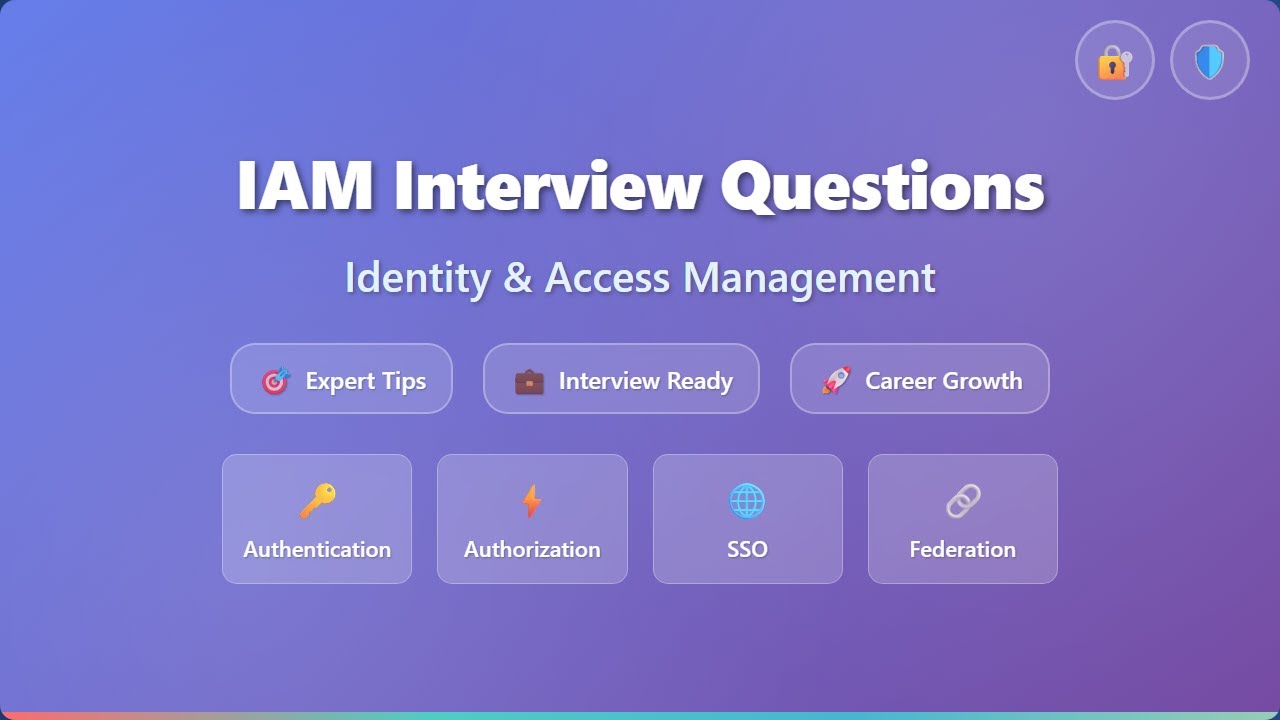 IAM Interview Questions

Identity & Access Management

Expert Tips

Interview Ready

Career Growth

Authentication

Authorization

SSO

Federation